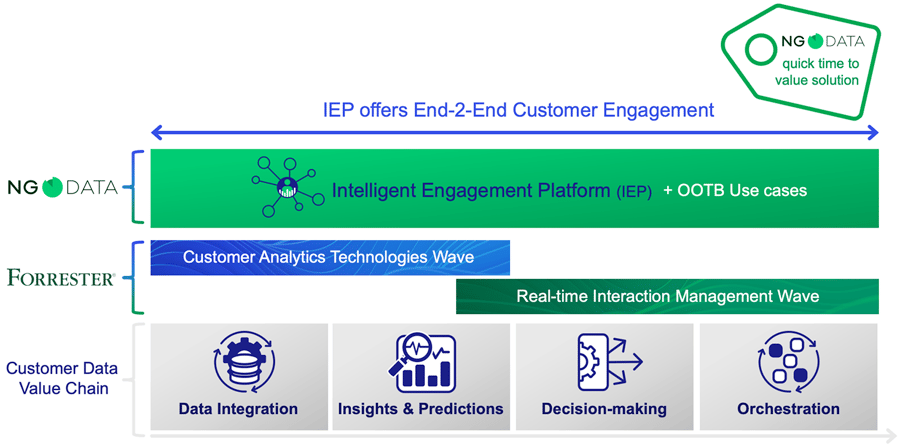 NG DATA
quick time to value solution

IEP offers End-2-End Customer Engagement

NG DATA

Intelligent Engagement Platform (IEP) + OOTB Use cases

FORRESTER®

Customer Analytics Technologies Wave

Real-time Interaction Management Wave

Customer Data Value Chain

Data Integration

Insights & Predictions

Decision-making

Orchestration